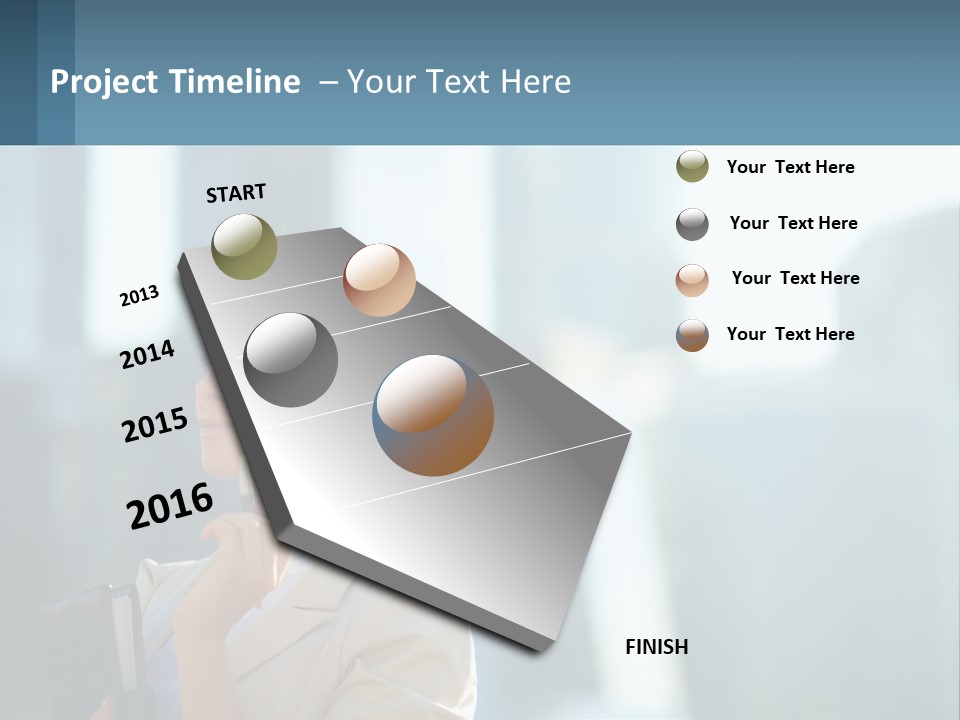 Project Timeline – Your Text Here

START

2013

2014

2015

2016

Your Text Here

Your Text Here

Your Text Here

Your Text Here

FINISH